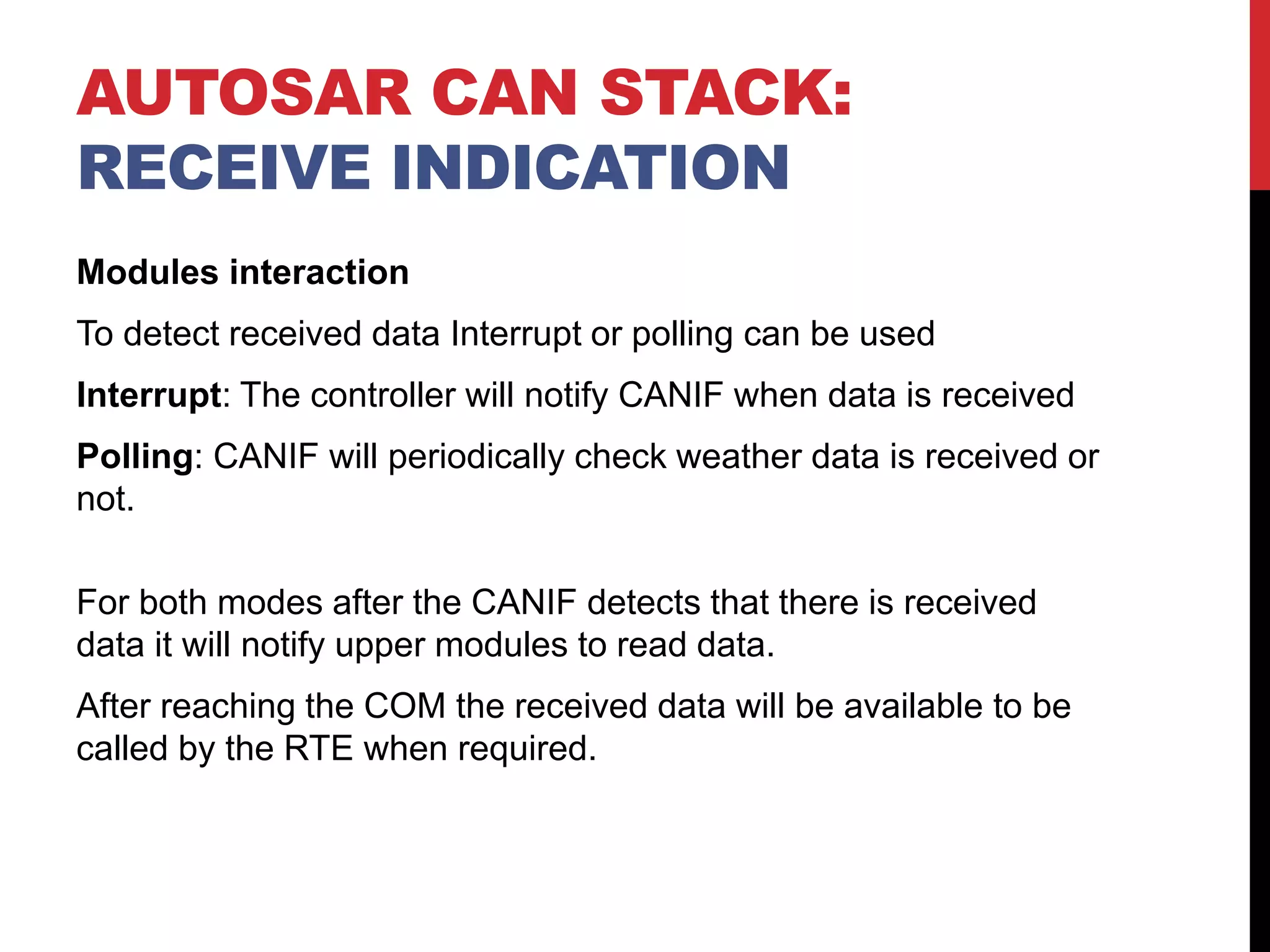 AUTOSAR CAN STACK:
RECEIVE INDICATION

Modules interaction

To detect received data Interrupt or polling can be used

Interrupt: The controller will notify CANIF when data is received

Polling: CANIF will periodically check weather data is received or not.

For both modes after the CANIF detects that there is received data it will notify upper modules to read data.

After reaching the COM the received data will be available to be called by the RTE when required.